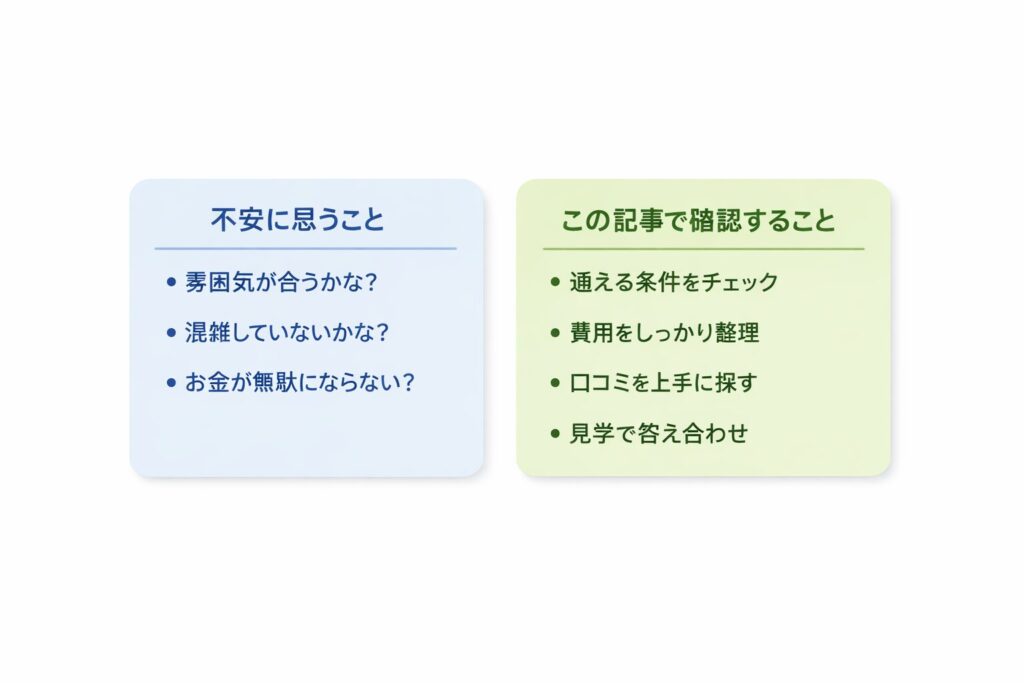 不安に思うこと

• 雰囲気が合うかな?
• 混雑していないかな?
• お金が無駄にならない?

この記事で確認すること

• 通える条件をチェック
• 費用をしっかり整理
• 口コミを上手に探す
• 見学で答え合わせ